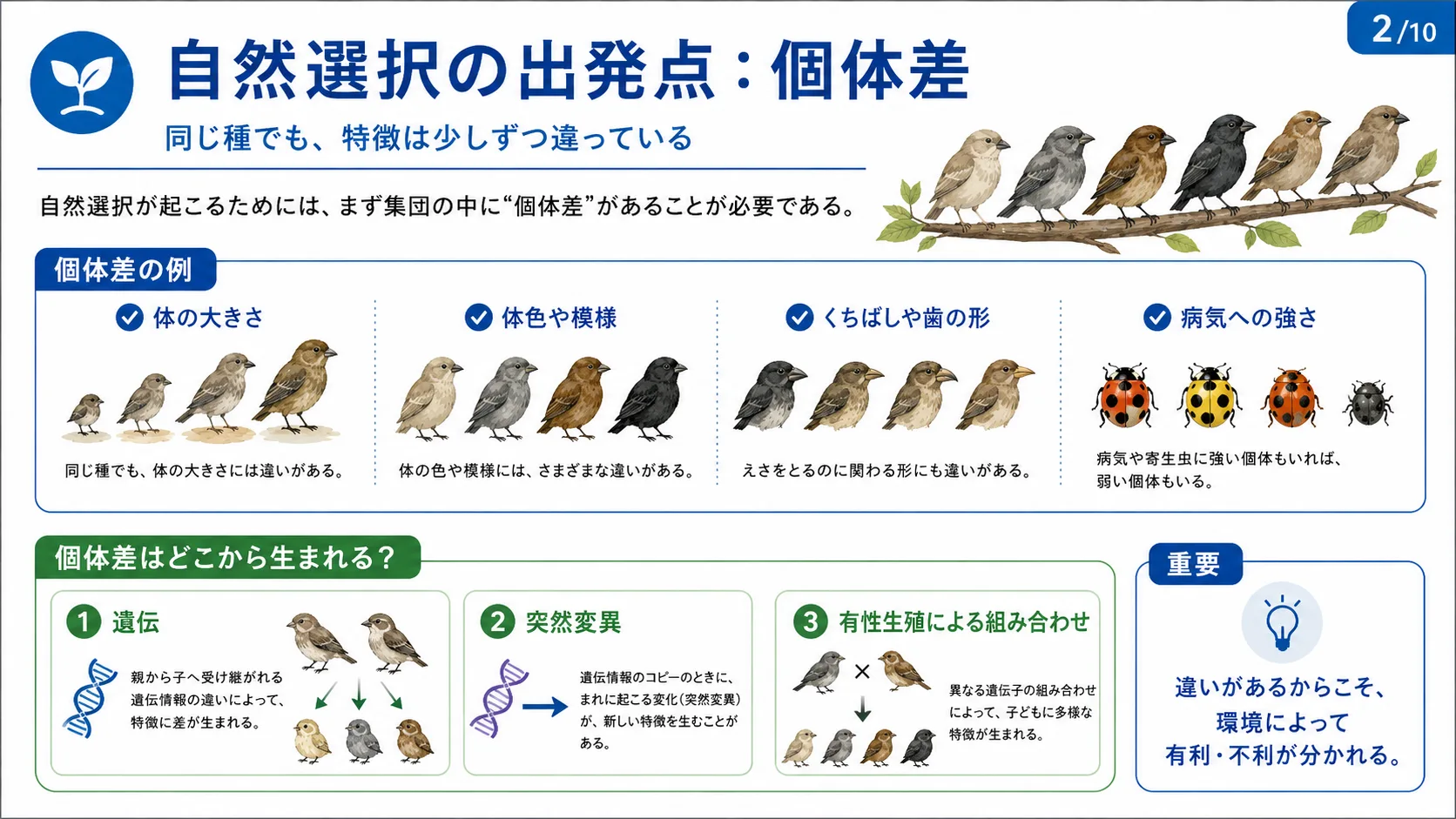 2/10

自然選択の出発点：個体差

同じ種でも、特徴は少しずつ違っている

自然選択が起こるためには、まず集団の中に“個体差”があることが必要である。

個体差の例

体の大きさ

同じ種でも、体の大きさには違いがある。

体色や模様

体の色や模様には、さまざまな違いがある。

くちばしや歯の形

えさをとるのに関わる形にも違いがある。

病気への強さ

病気や寄生虫に強い個体もいれば、弱い個体もいる。

個体差はどこから生まれる？

1 遺伝

親から子へ受け継がれる遺伝情報の違いによって、特徴に差が生まれる。

2 突然変異

遺伝情報のコピーのときに、まれに起こる変化（突然変異）が、新しい特徴を生むことがある。

3 有性生殖による組み合わせ

×

異なる遺伝子の組み合わせによって、子どもに多様な特徴が生まれる。

重要

違いがあるからこそ、環境によって有利・不利が分かれる。